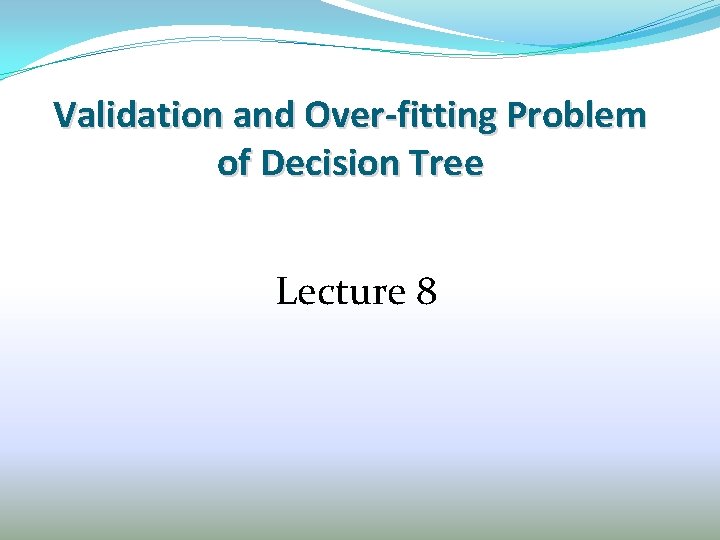 Validation and Over-fitting Problem of Decision Tree

Lecture 8